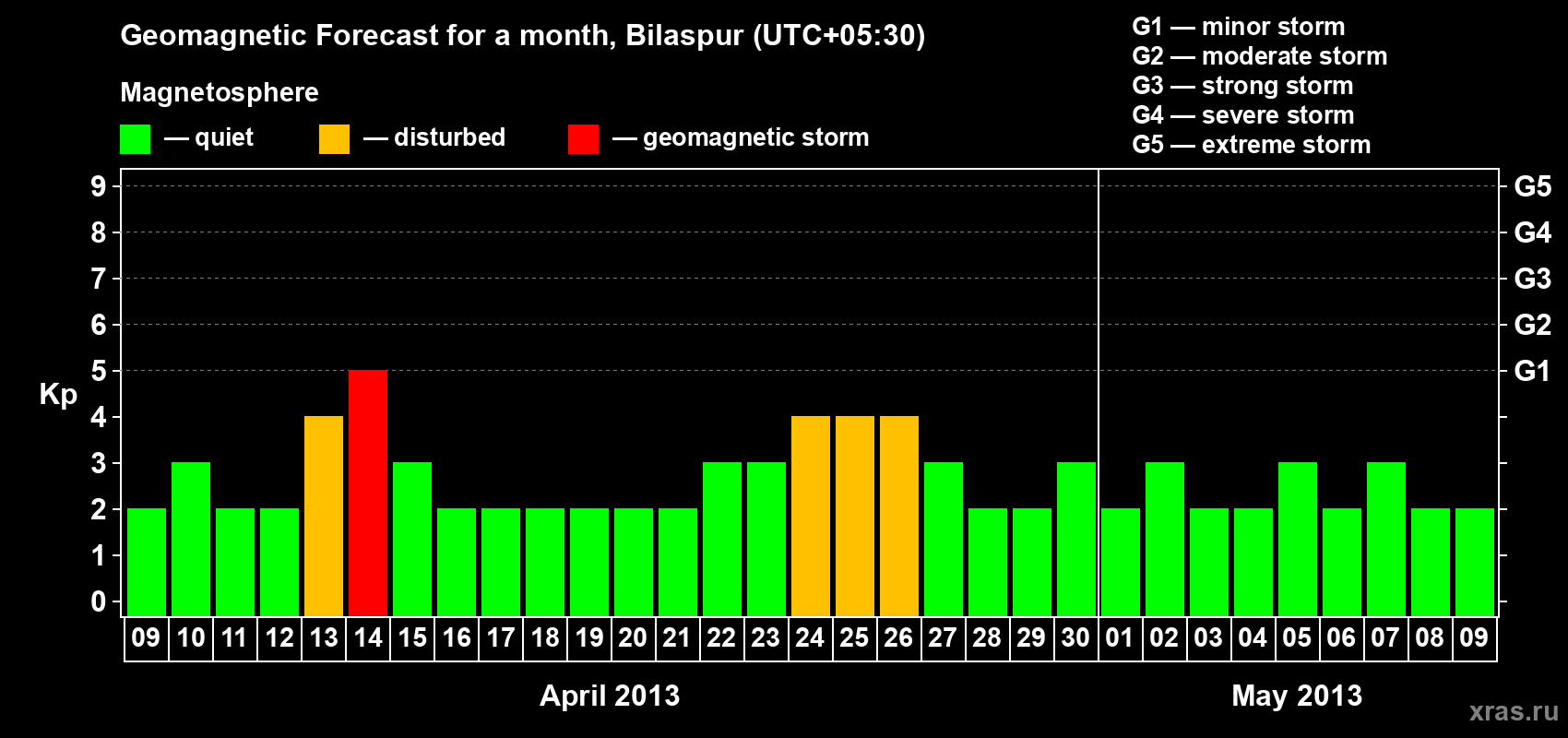 Geomagnetic Forecast for a month, Bilaspur (UTC+05:30)

Magnetosphere

— quiet — disturbed — geomagnetic storm

G1 — minor storm
G2 — moderate storm
G3 — strong storm
G4 — severe storm
G5 — extreme storm

Kp

9 8 7 6 5 4 3 2 1 0

G5 G4 G3 G2 G1

09 10 11 12 13 14 15 16 17 18 19 20 21 22 23 24 25 26 27 28 29 30 01 02 03 04 05 06 07 08 09

April 2013

May 2013

xras.ru